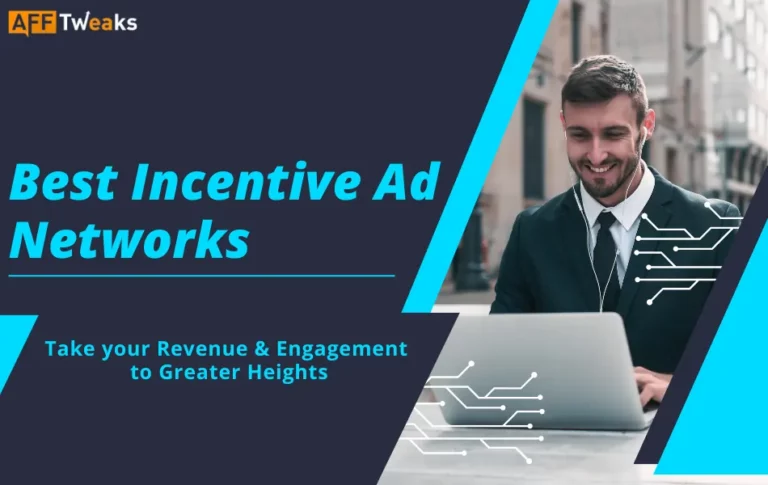 AFF Tweaks

Best Incentive Ad Networks

Take your Revenue & Engagement to Greater Heights